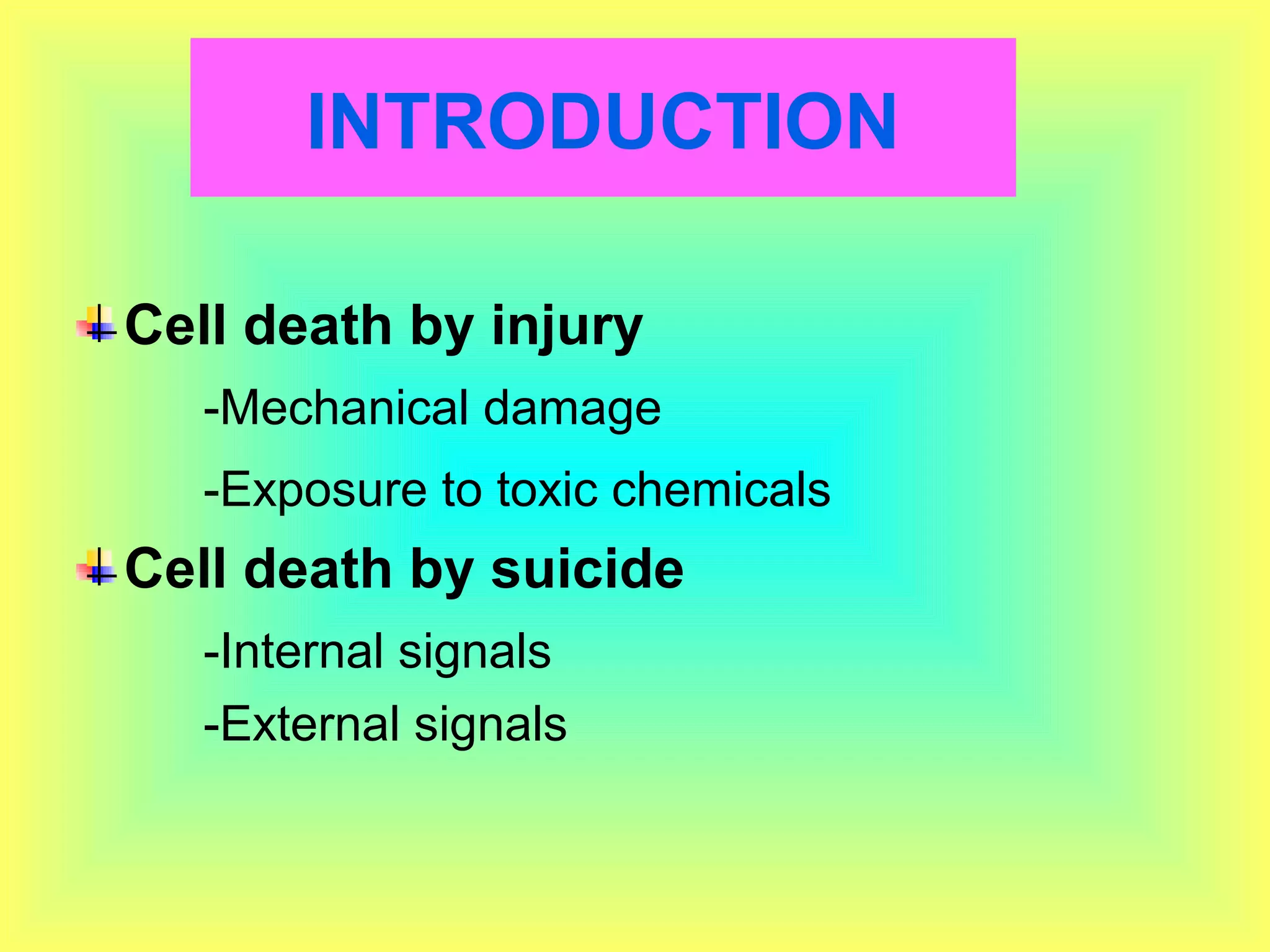 INTRODUCTION

Cell death by injury

-Mechanical damage

-Exposure to toxic chemicals

Cell death by suicide

-Internal signals

-External signals